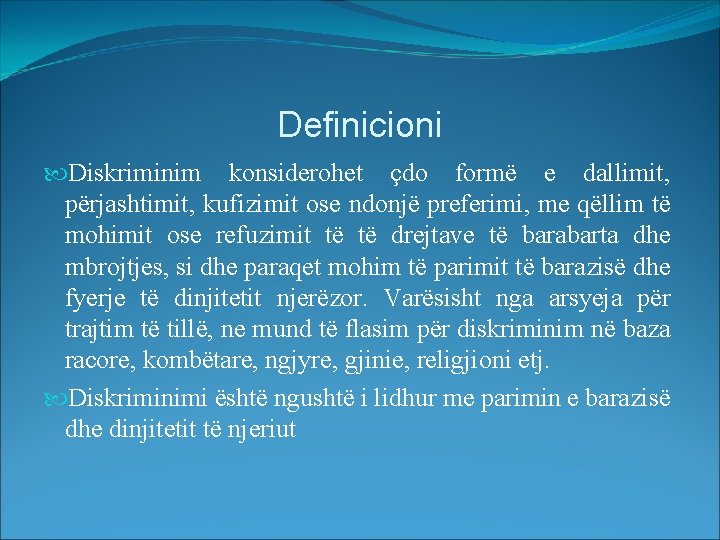 Definicioni

Diskriminim konsiderohet çdo formë e dallimit, përjashtimit, kufizimit ose ndonjë preferimi, me qëllim të mohimit ose refuzimit të të drejtave të barabarta dhe mbrojtjes, si dhe paraqet mohim të parimit të barazisë dhe fyerje të dinjitetit njerëzor. Varësisht nga arsyeja për trajtim të tillë, ne mund të flasim për diskriminim në baza racore, kombëtare, ngjyre, gjinie, religjioni etj.

Diskriminimi është ngushtë i lidhur me parimin e barazisë dhe dinjitetit të njeriut